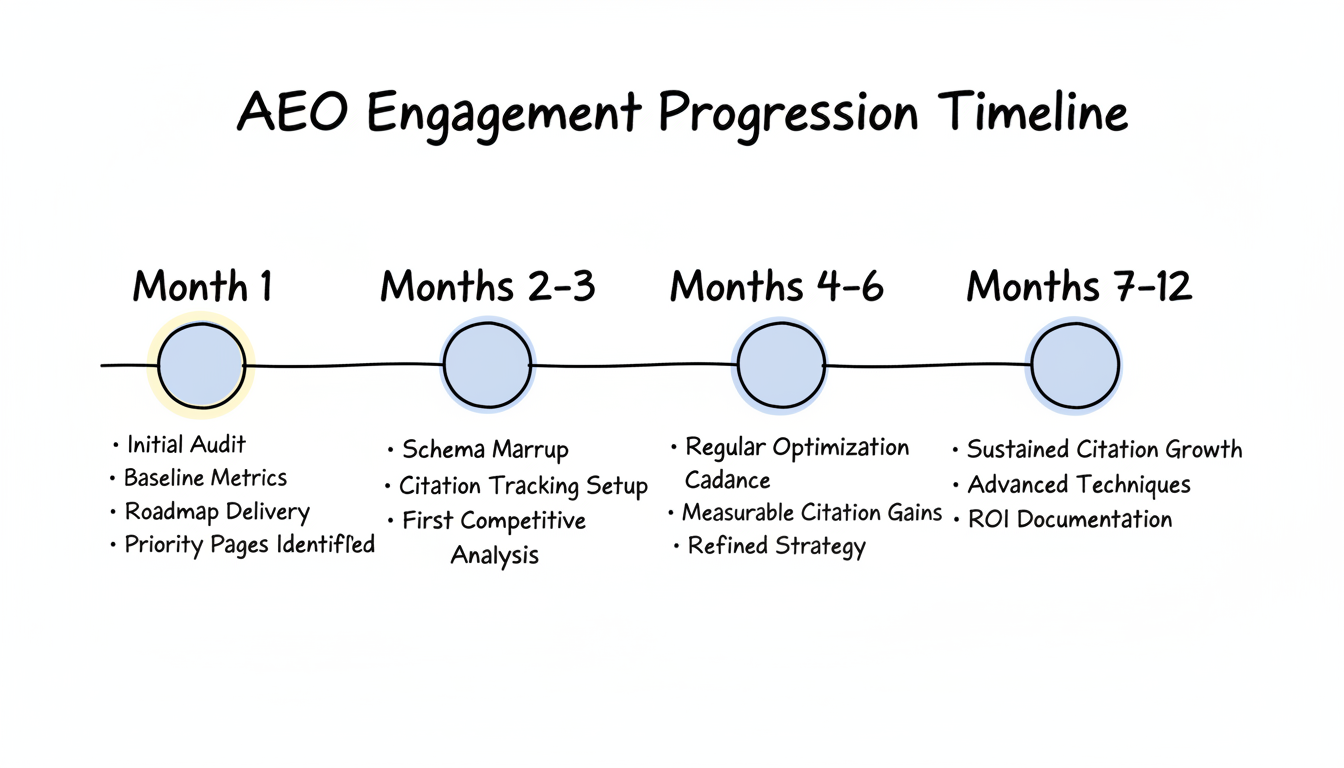 AEO Engagement Progression Timeline

Month 1
• Initial Audit
• Baseline Metrics
• Roadmap Delivery
• Priority Pages Identifled

Months 2-3
• Schema Marrup
• Citation Tracking Setup
• First Competitive Analysis

Months 4-6
• Regular Optimization Cadance
• Measurable Citation Gains
• Refined Strategy

Months 7-12
• Sustained Citation Growth
• Advanced Techniques
• ROI Documentation